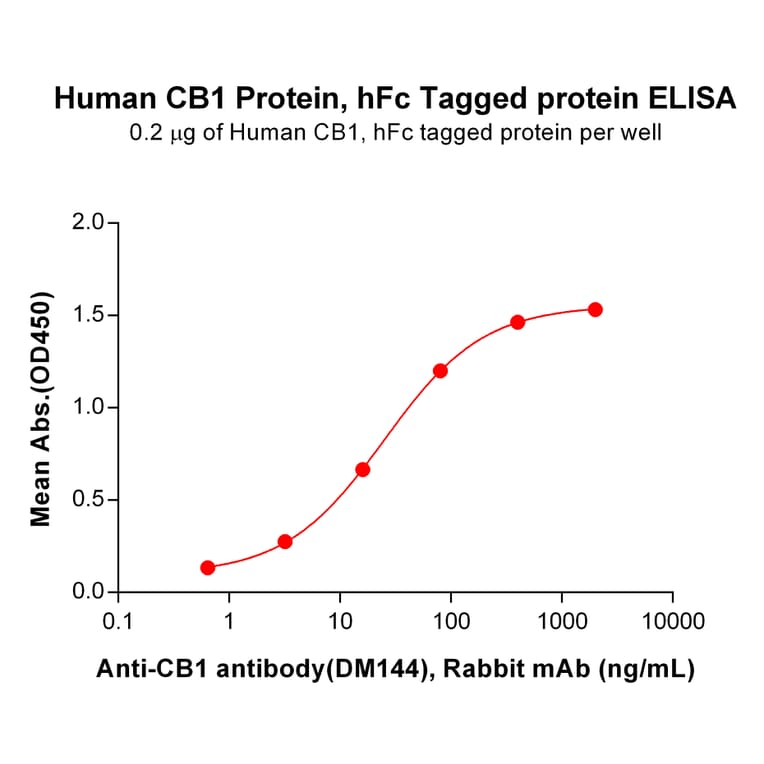 Human CB1 Protein, hFc Tagged protein ELISA
0.2 μg of Human CB1, hFc tagged protein per well

Mean Abs.(OD450)

2.0
1.5
1.0
0.5
0.0

0.1
1
10
100
1000
10000

Anti-CB1 antibody(DM144), Rabbit mAb (ng/mL)